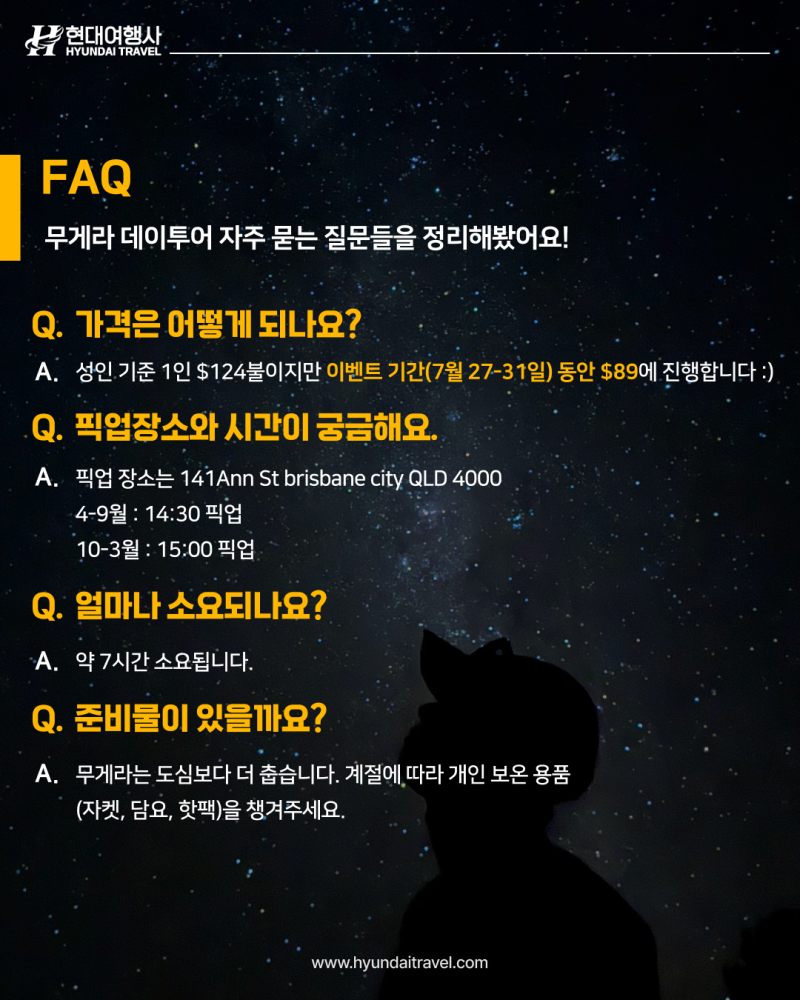 현대여행사
HYUNDAI TRAVEL

FAQ

무게라 데이투어 자주 묻는 질문들을 정리해봤어요!

Q. 가격은 어떻게 되나요?

A. 성인 기준 1인 $124불이지만 이벤트 기간(7월 27-31일) 동안 $89에 진행합니다 :)

Q. 픽업장소와 시간이 궁금해요.

A. 픽업 장소는 141Ann St brisbane city QLD 4000
4-9월 : 14:30 픽업
10-3월 : 15:00 픽업

Q. 얼마나 소요되나요?

A. 약 7시간 소요됩니다.

Q. 준비물이 있을까요?

A. 무게라는 도심보다 더 춥습니다. 계절에 따라 개인 보온 용품 (자켓, 담요, 핫팩)을 챙겨주세요.

www.hyundaitravel.com